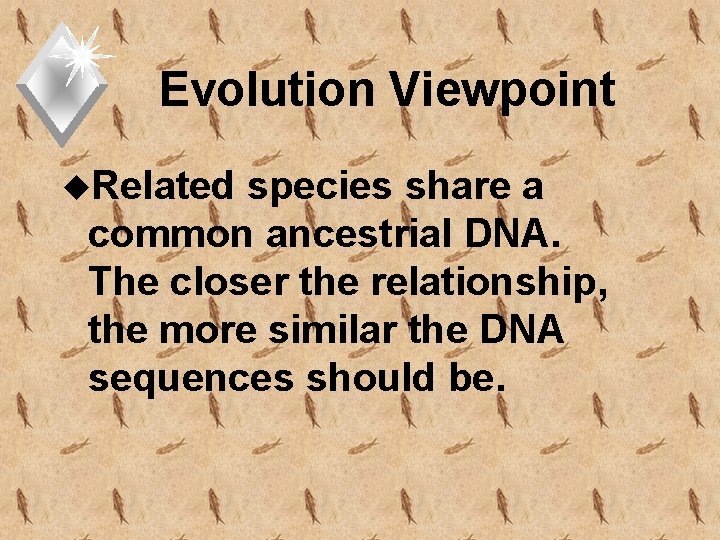 Evolution Viewpoint

◆Related species share a common ancestrial DNA. The closer the relationship, the more similar the DNA sequences should be.